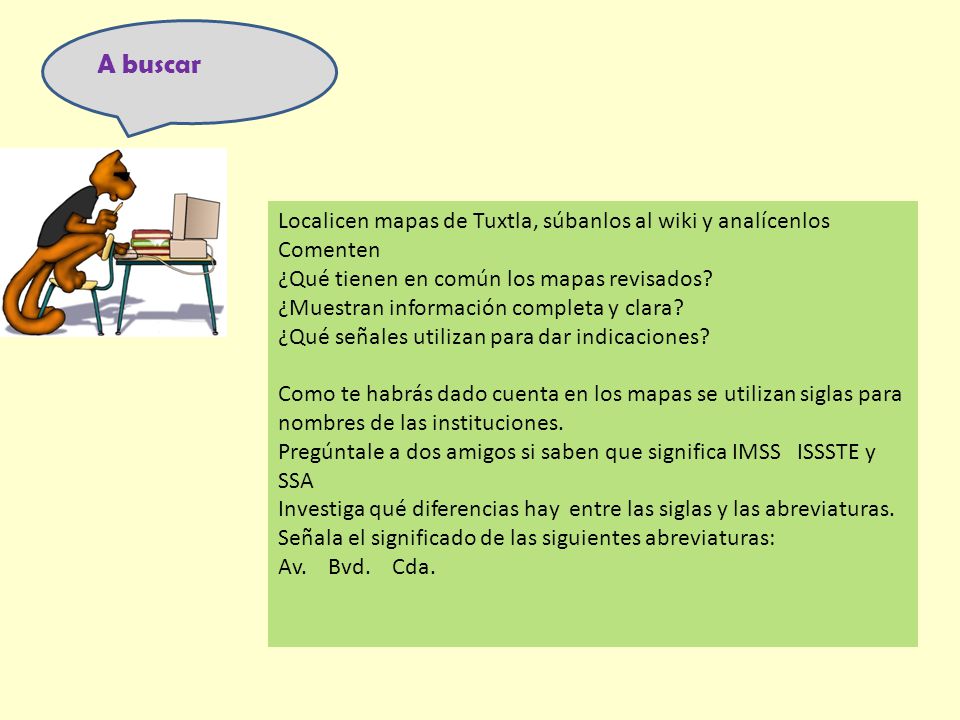 A buscar

Localicen mapas de Tuxtla, súbanlos al wiki y analícenlos
Comenten
¿Qué tienen en común los mapas revisados?
¿Muestran información completa y clara?
¿Qué señales utilizan para dar indicaciones?

Como te habrás dado cuenta en los mapas se utilizan siglas para nombres de las instituciones.
Pregúntale a dos amigos si saben que significa IMSS ISSSTE y SSA
Investiga qué diferencias hay entre las siglas y las abreviaturas.
Señala el significado de las siguientes abreviaturas:
Av. Bvd. Cda.